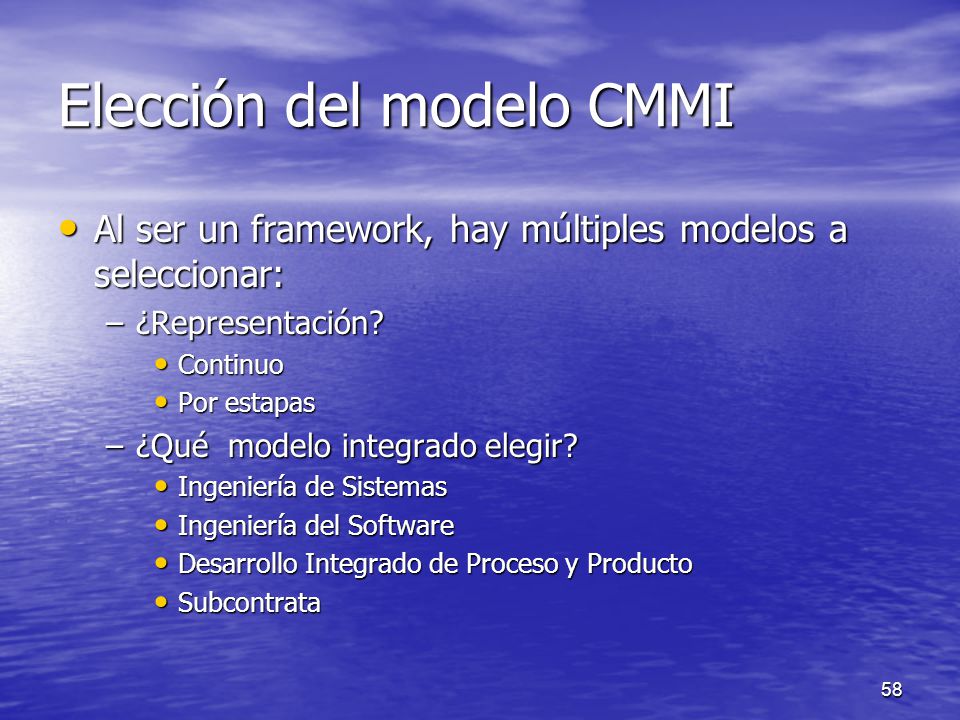 Elección del modelo CMMI

• Al ser un framework, hay múltiples modelos a seleccionar:
– ¿Representación?
• Continuo
• Por estapas
– ¿Qué modelo integrado elegir?
• Ingeniería de Sistemas
• Ingeniería del Software
• Desarrollo Integrado de Proceso y Producto
• Subcontrata

58